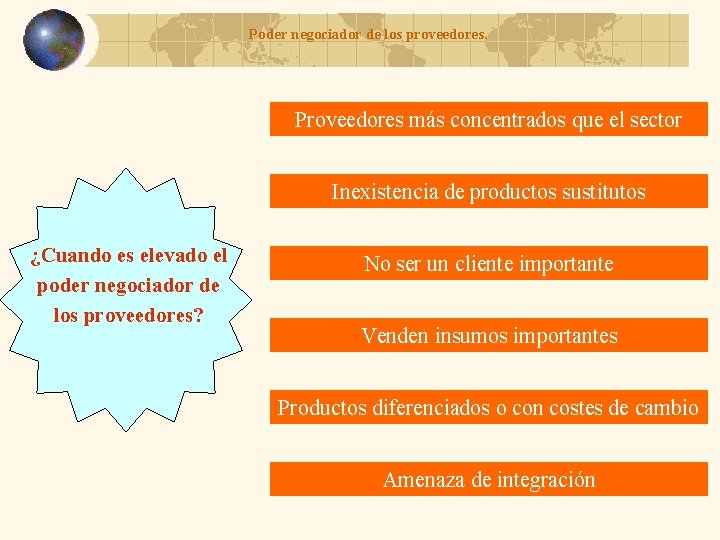 Poder negociador de los proveedores.

¿Cuando es elevado el poder negociador de los proveedores?

Proveedores más concentrados que el sector

Inexistencia de productos sustitutos

No ser un cliente importante

Venden insumos importantes

Productos diferenciados o con costes de cambio

Amenaza de integración